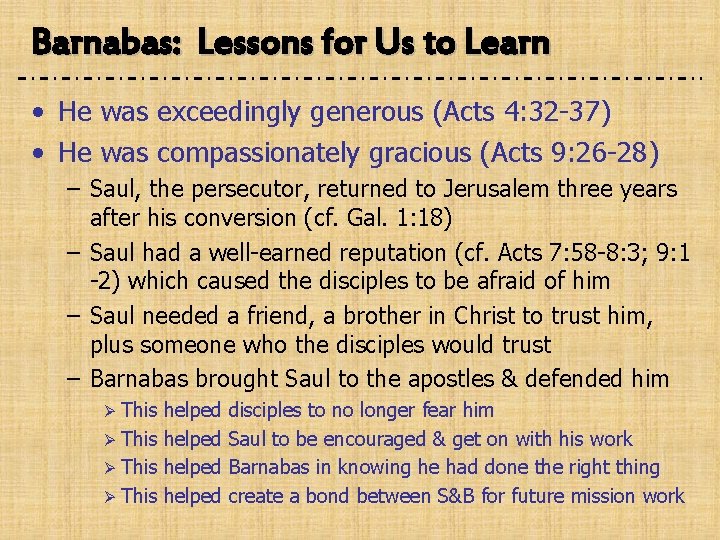 Barnabas: Lessons for Us to Learn

• He was exceedingly generous (Acts 4:32-37)
• He was compassionately gracious (Acts 9:26-28)
– Saul, the persecutor, returned to Jerusalem three years after his conversion (cf. Gal. 1:18)
– Saul had a well-earned reputation (cf. Acts 7:58-8:3; 9:1-2) which caused the disciples to be afraid of him
– Saul needed a friend, a brother in Christ to trust him, plus someone who the disciples would trust
– Barnabas brought Saul to the apostles & defended him
➢ This helped disciples to no longer fear him
➢ This helped Saul to be encouraged & get on with his work
➢ This helped Barnabas in knowing he had done the right thing
➢ This helped create a bond between S&B for future mission work